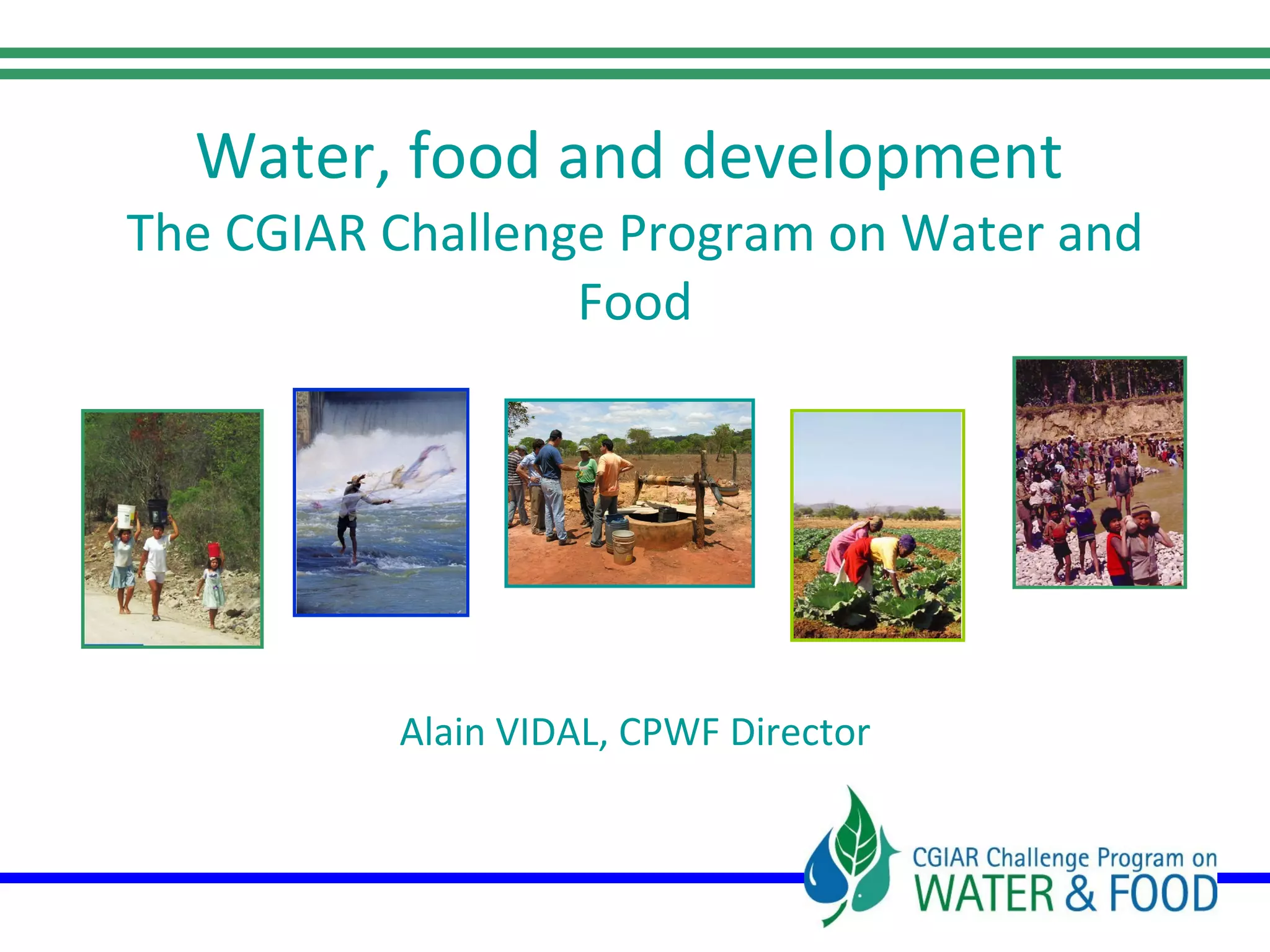 Water, food and development
The CGIAR Challenge Program on Water and Food

Alain VIDAL, CPWF Director

CGIAR Challenge Program on
WATER & FOOD